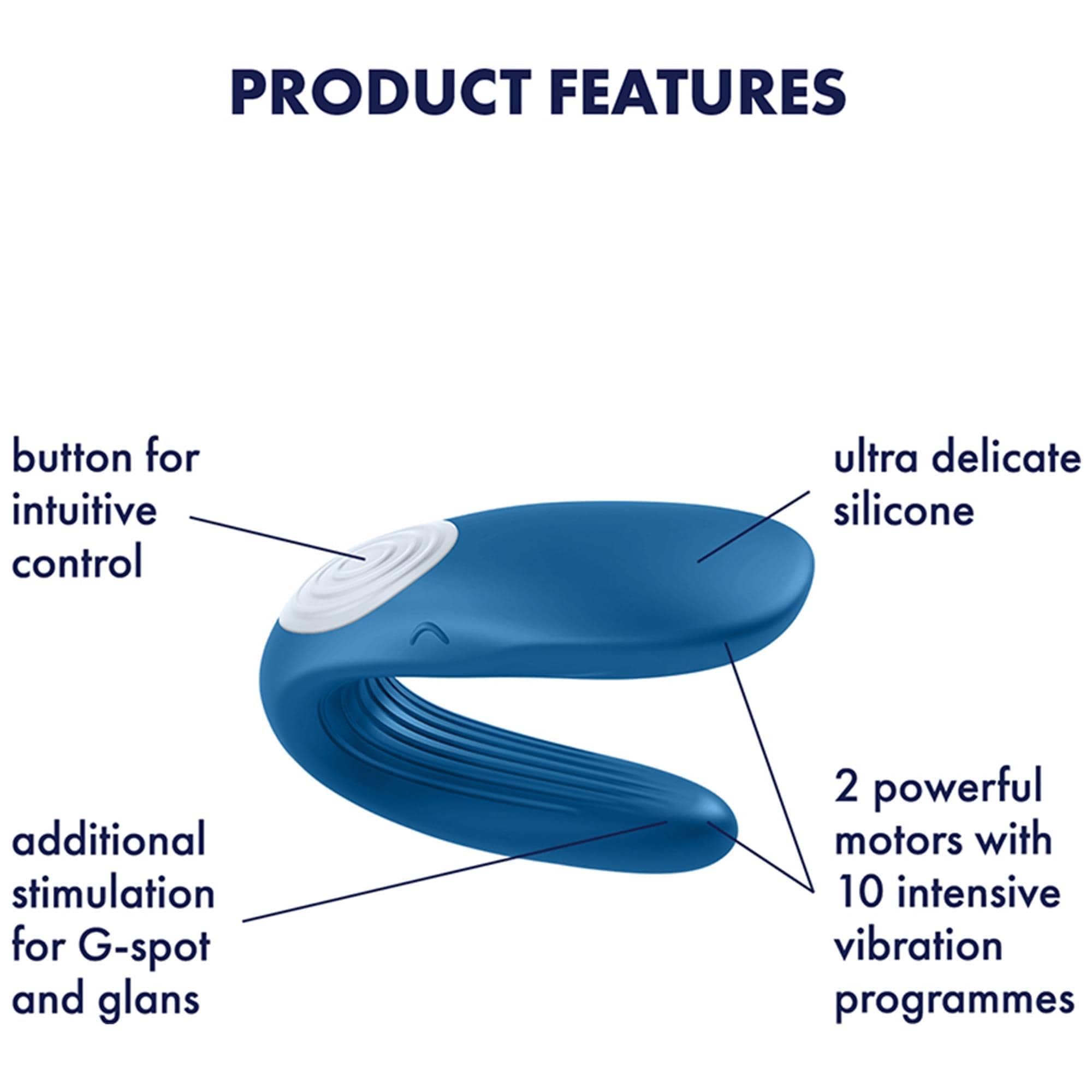 PRODUCT FEATURES

button for intuitive control

ultra delicate silicone

additional stimulation for G-spot and glans

2 powerful motors with 10 intensive vibration programmes